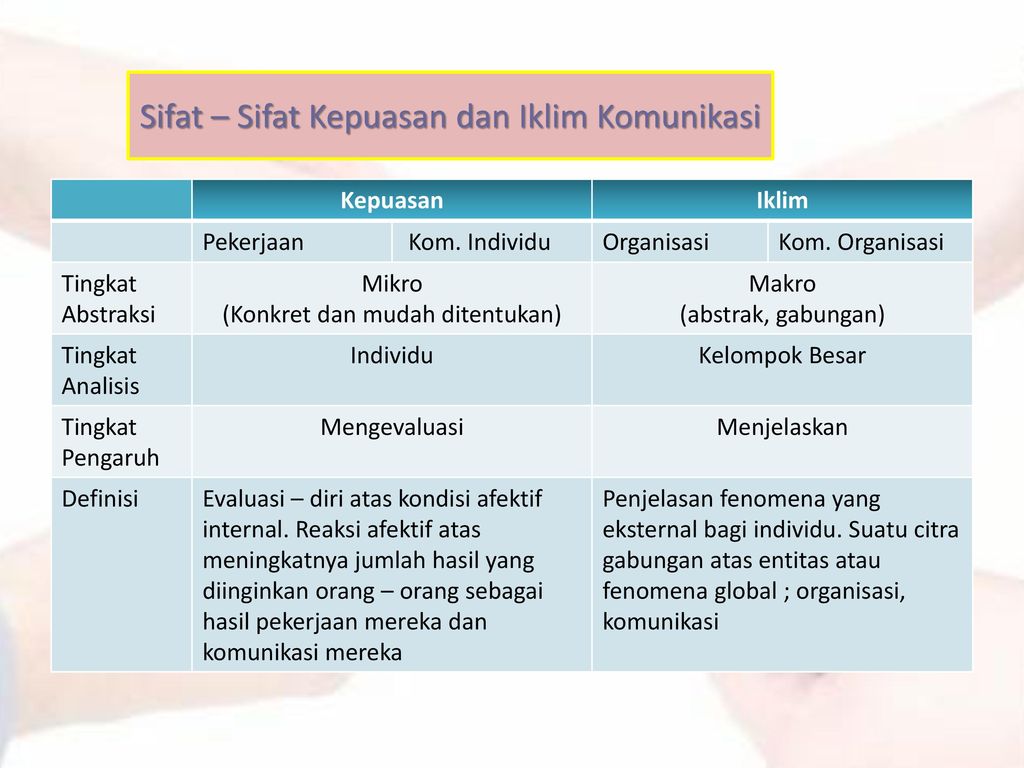 Sifat – Sifat Kepuasan dan Iklim Komunikasi

| | Kepuasan | | Iklim | |
|---|---|---|---|---|
| | Pekerjaan | Kom. Individu | Organisasi | Kom. Organisasi |
| Tingkat Abstraksi | Mikro (Konkret dan mudah ditentukan) | | Makro (abstrak, gabungan) | |
| Tingkat Analisis | Individu | | Kelompok Besar | |
| Tingkat Pengaruh | Mengevaluasi | | Menjelaskan | |
| Definisi | Evaluasi – diri atas kondisi afektif internal. Reaksi afektif atas meningkatnya jumlah hasil yang diinginkan orang – orang sebagai hasil pekerjaan mereka dan komunikasi mereka | | Penjelasan fenomena yang eksternal bagi individu. Suatu citra gabungan atas entitas atau fenomena global ; organisasi, komunikasi | |